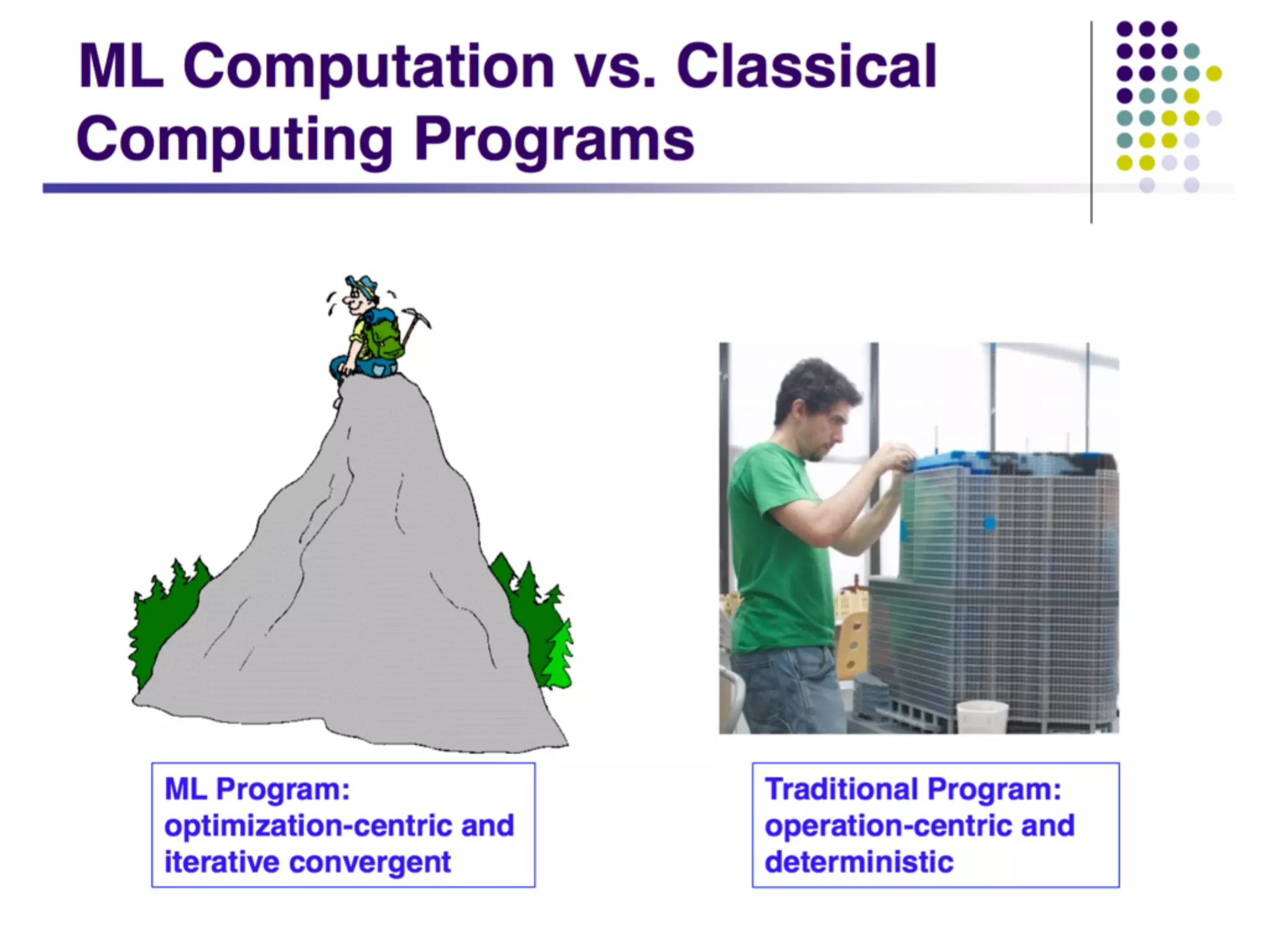 ML Computation vs. Classical Computing Programs

ML Program: optimization-centric and iterative convergent

Traditional Program: operation-centric and deterministic